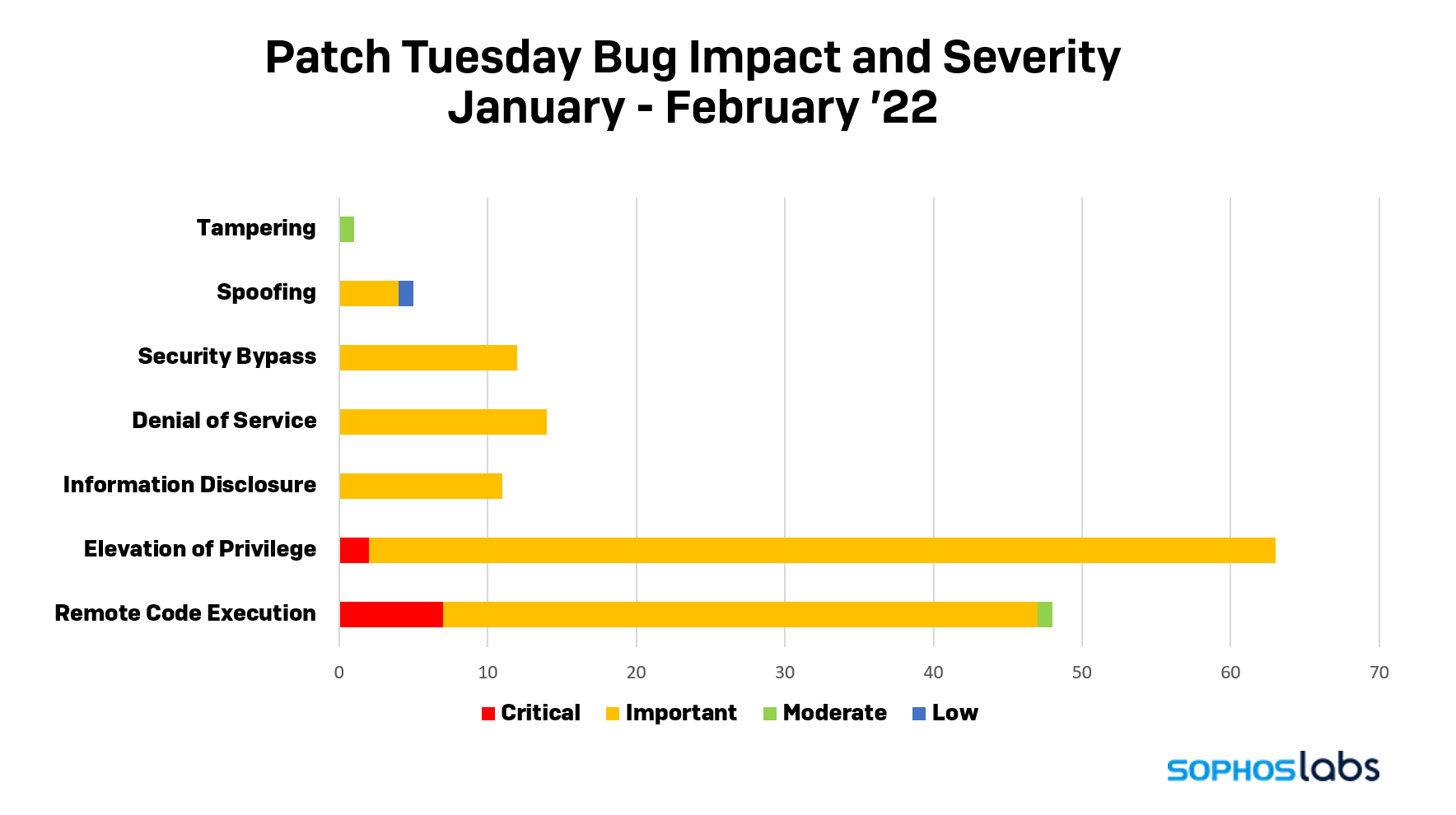 Patch Tuesday Bug Impact and Severity
January - February '22

Tampering
Spoofing
Security Bypass
Denial of Service
Information Disclosure
Elevation of Privilege
Remote Code Execution

0 10 20 30 40 50 60 70

Critical Important Moderate Low

SOPHOSlabs